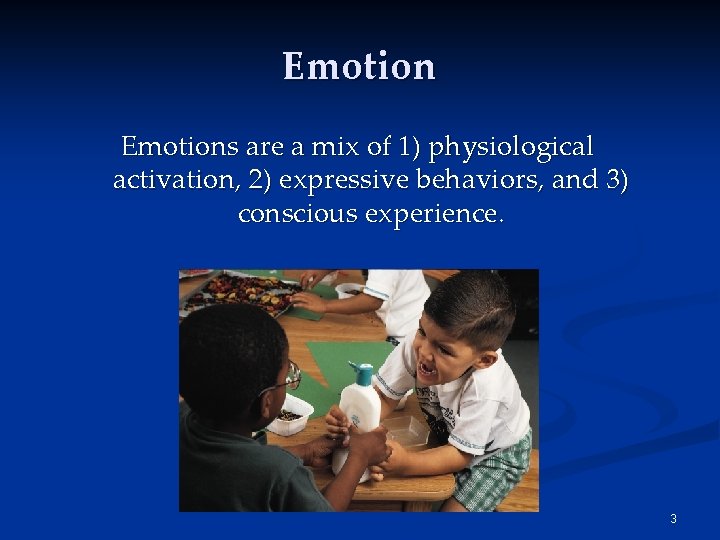 Emotion

Emotions are a mix of 1) physiological activation, 2) expressive behaviors, and 3) conscious experience.

3